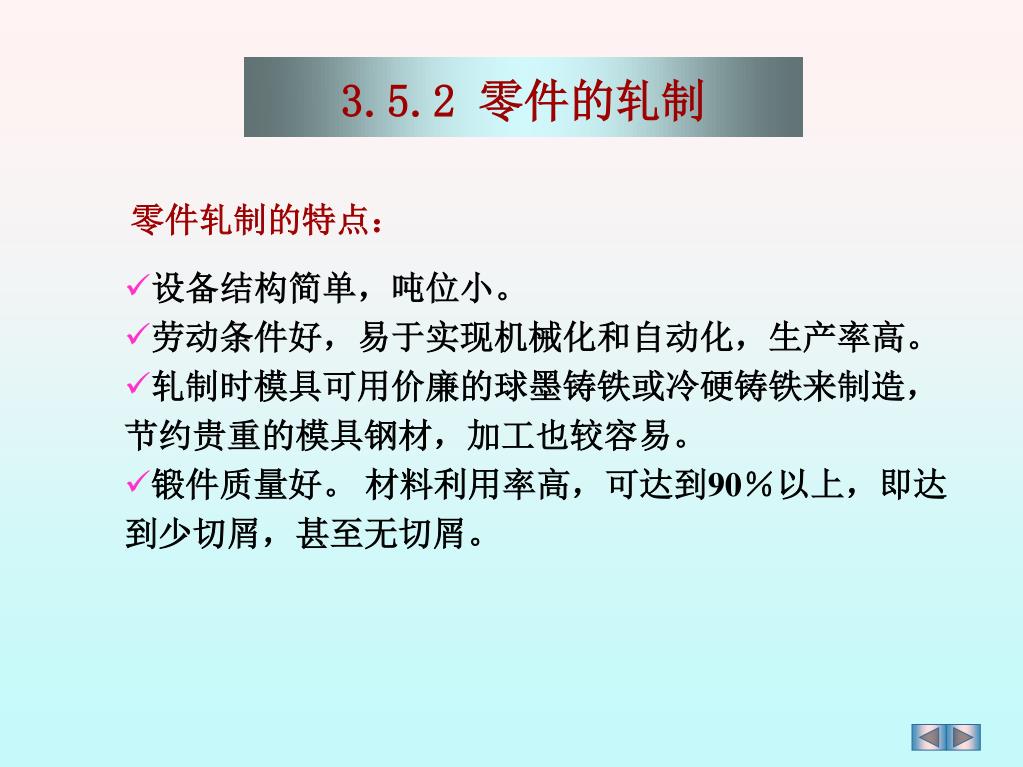 3.5.2 零件的轧制

零件轧制的特点：

✓设备结构简单，吨位小。
✓劳动条件好，易于实现机械化和自动化，生产率高。
✓轧制时模具可用价廉的球墨铸铁或冷硬铸铁来制造，节约贵重的模具钢材，加工也较容易。
✓锻件质量好。 材料利用率高，可达到90％以上，即达到少切屑，甚至无切屑。